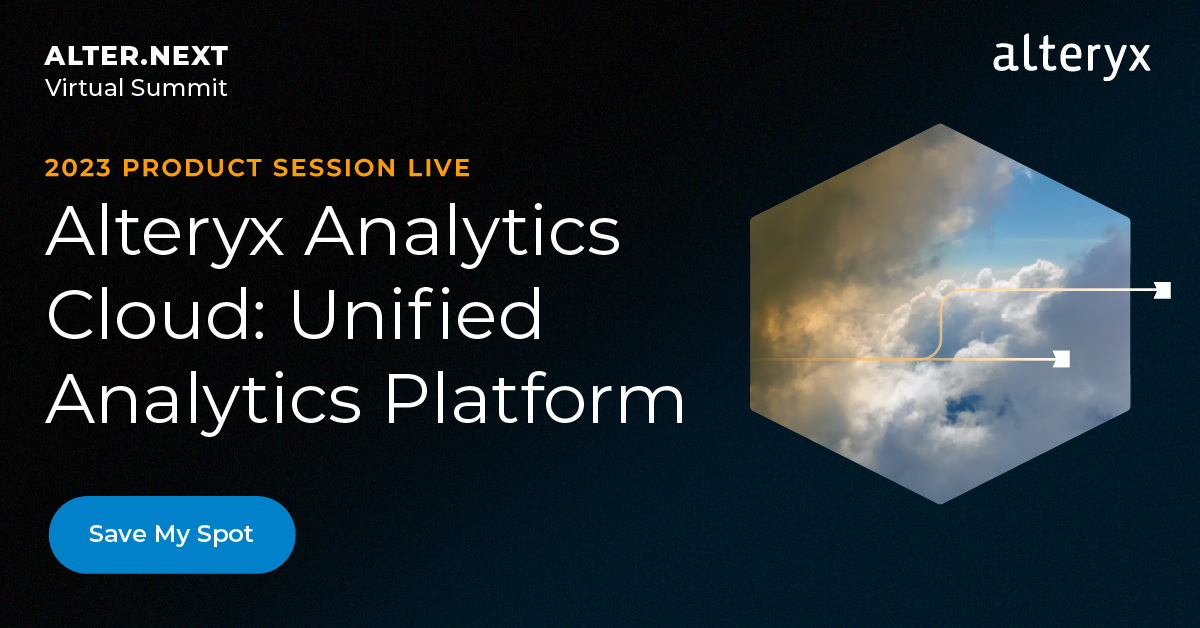 ALTER.NEXT
Virtual Summit

alteryx

2023 PRODUCT SESSION LIVE

Alteryx Analytics Cloud: Unified Analytics Platform

Save My Spot